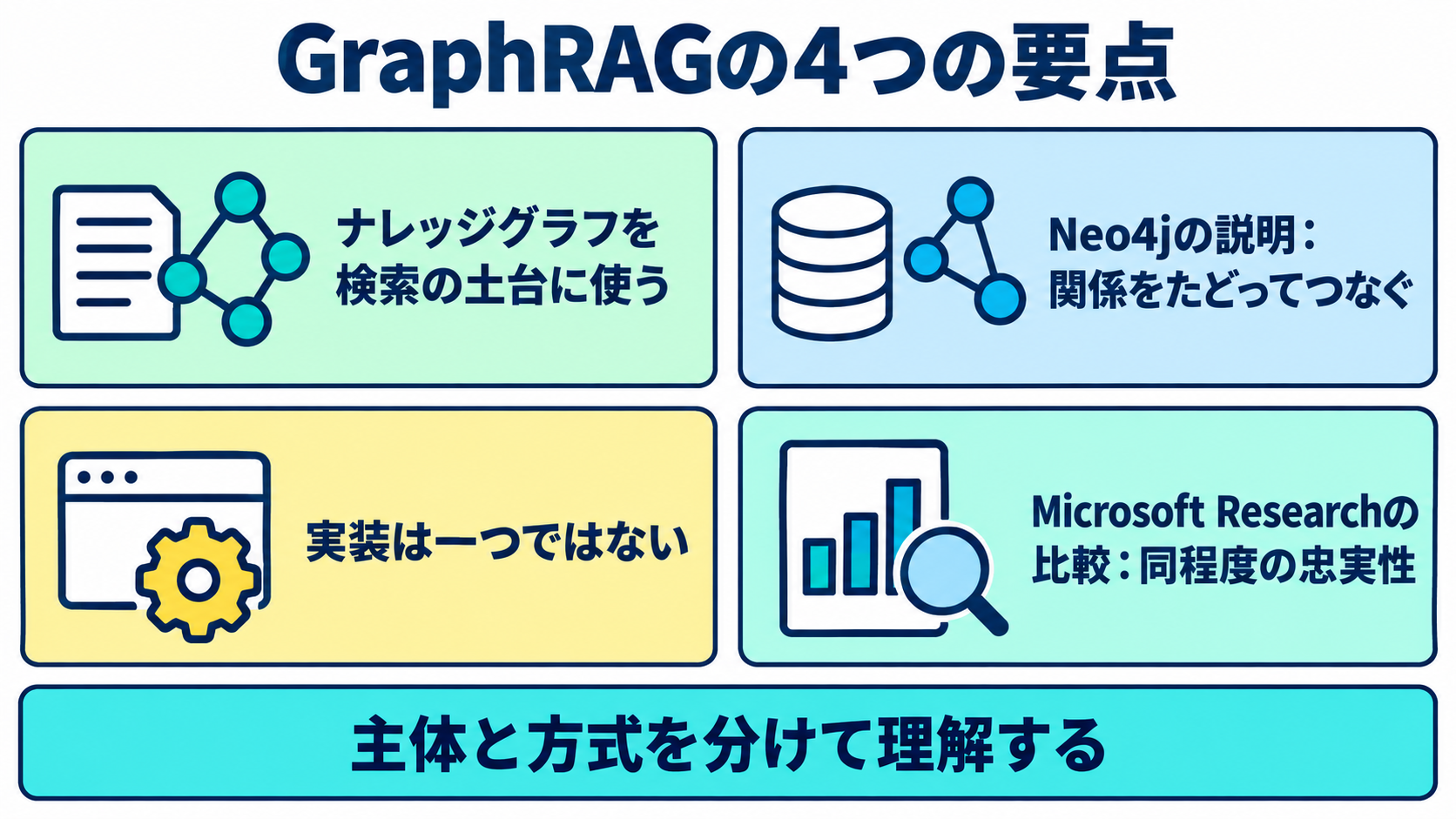 GraphRAGの4つの要点

ナレッジグラフを検索の土台に使う

Neo4jの説明：関係をたどってつなぐ

実装は一つではない

Microsoft Researchの比較：同程度の忠実性

主体と方式を分けて理解する